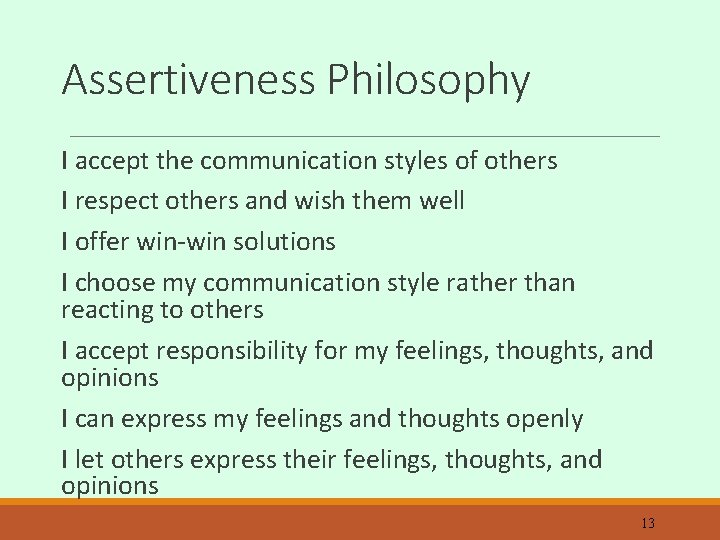 Assertiveness Philosophy

I accept the communication styles of others

I respect others and wish them well

I offer win-win solutions

I choose my communication style rather than reacting to others

I accept responsibility for my feelings, thoughts, and opinions

I can express my feelings and thoughts openly

I let others express their feelings, thoughts, and opinions

13